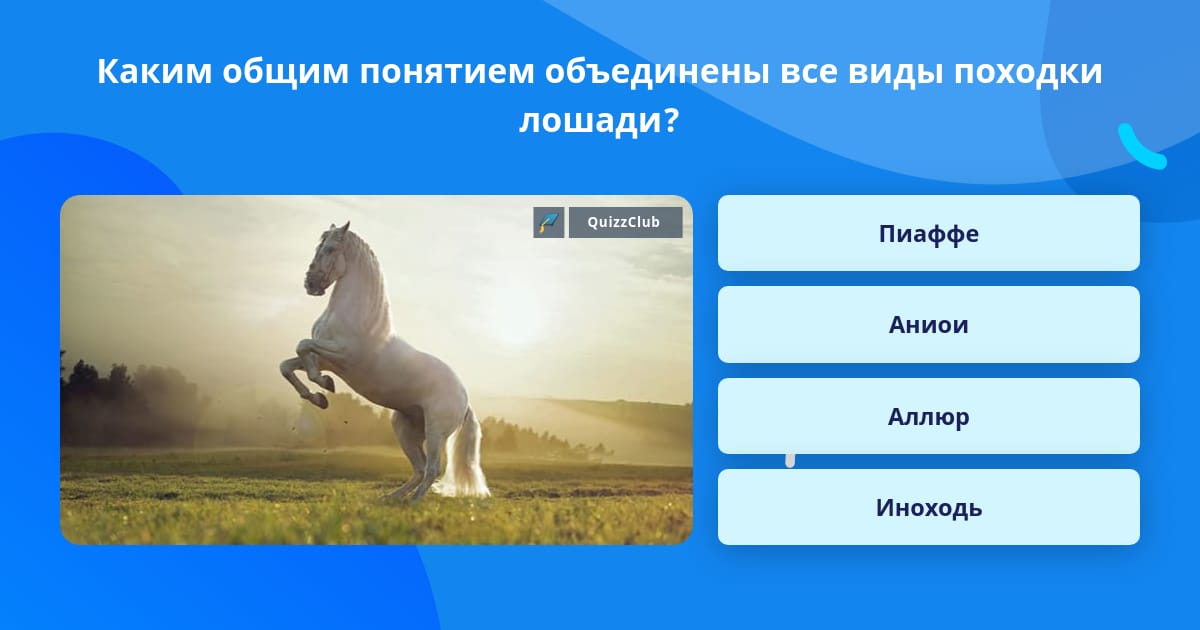 Каким общим понятием объединены все виды походки лошади?

QuizzClub

Пиаффе

Аниои

Аллюр

Иноходь